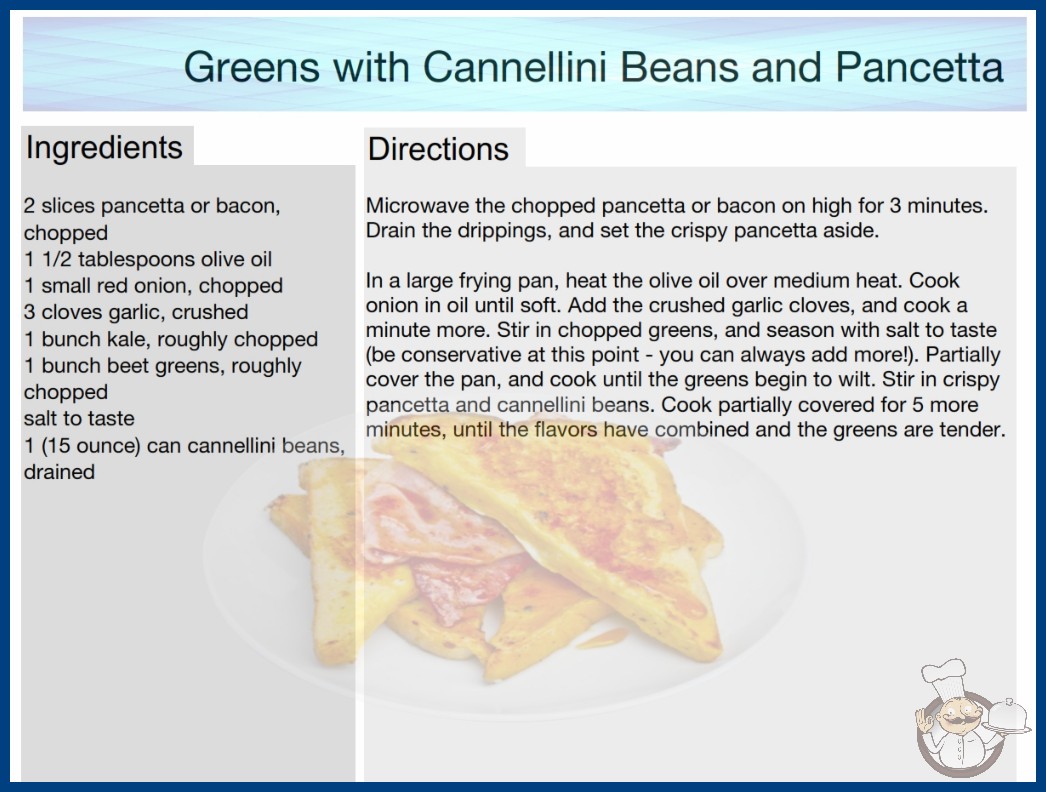 Greens with Cannellini Beans and Pancetta

Ingredients

2 slices pancetta or bacon, chopped
1 1/2 tablespoons olive oil
1 small red onion, chopped
3 cloves garlic, crushed
1 bunch kale, roughly chopped
1 bunch beet greens, roughly chopped
salt to taste
1 (15 ounce) can cannellini beans, drained

Directions

Microwave the chopped pancetta or bacon on high for 3 minutes. Drain the drippings, and set the crispy pancetta aside.

In a large frying pan, heat the olive oil over medium heat. Cook onion in oil until soft. Add the crushed garlic cloves, and cook a minute more. Stir in chopped greens, and season with salt to taste (be conservative at this point - you can always add more!). Partially cover the pan, and cook until the greens begin to wilt. Stir in crispy pancetta and cannellini beans. Cook partially covered for 5 more minutes, until the flavors have combined and the greens are tender.